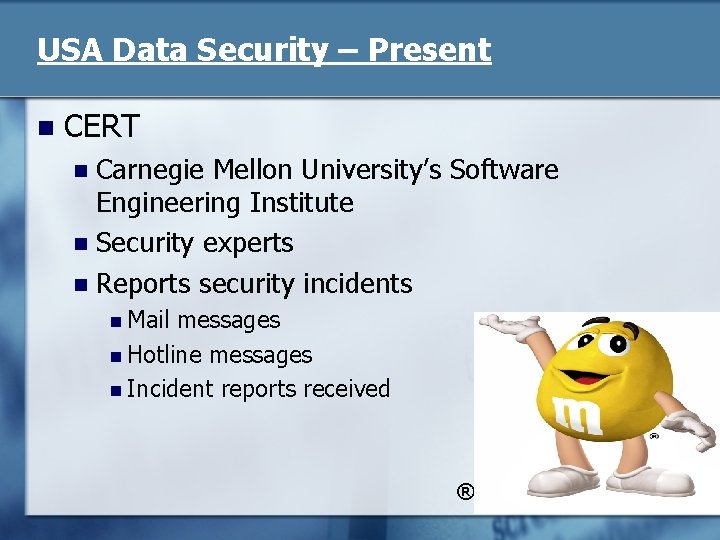 USA Data Security – Present

CERT

Carnegie Mellon University's Software Engineering Institute

Security experts

Reports security incidents

Mail messages

Hotline messages

Incident reports received

m

®

®